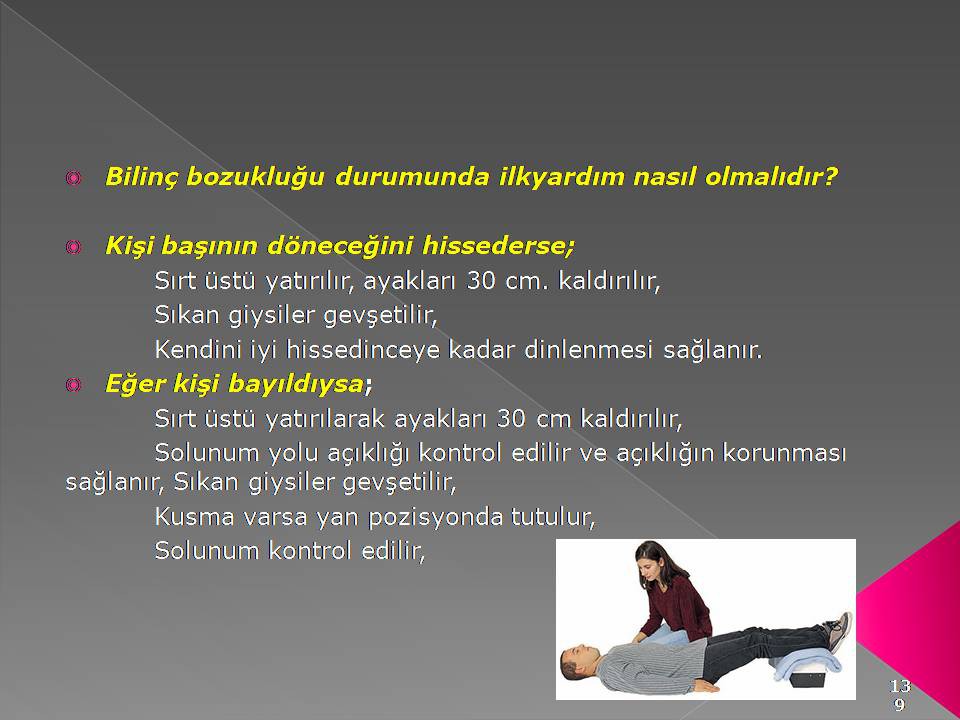 Bilinç bozukluğu durumunda ilkyardım nasıl olmalıdır?

Kişi başının döneceğini hissederse;

Sırt üstü yatırılır, ayakları 30 cm. kaldırılır,

Sıkan giysiler gevşetilir,

Kendini iyi hissedinceye kadar dinlenmesi sağlanır.

Eğer kişi bayıldıysa;

Sırt üstü yatırılarak ayakları 30 cm kaldırılır,

Solunum yolu açıklığı kontrol edilir ve açıklığın korunması sağlanır, Sıkan giysiler gevşetilir,

Kusma varsa yan pozisyonda tutulur,

Solunum kontrol edilir,

139